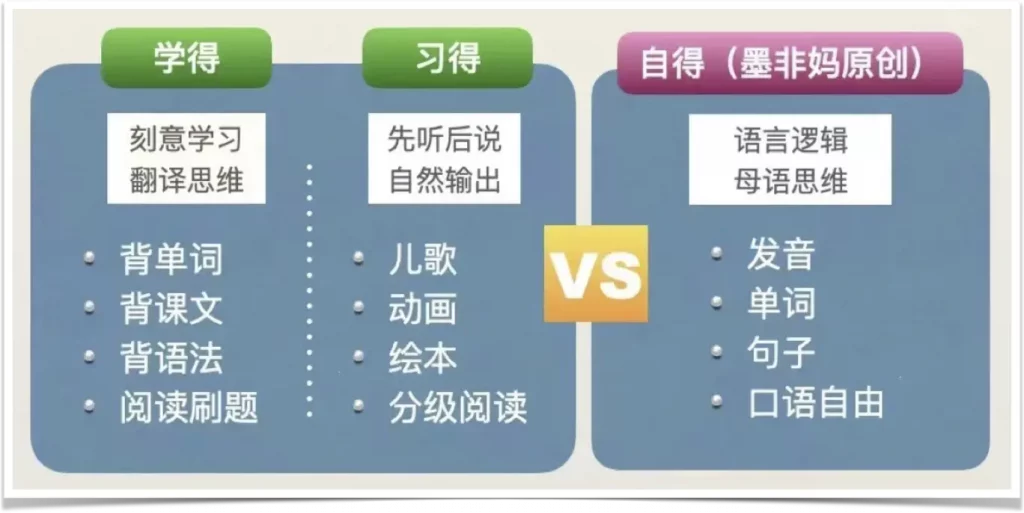 学得

刻意学习
翻译思维

- 背单词
- 背课文
- 背语法
- 阅读刷题

习得

先听后说
自然输出

- 儿歌
- 动画
- 绘本
- 分级阅读

VS

自得（墨非妈原创）

语言逻辑
母语思维

- 发音
- 单词
- 句子
- 口语自由